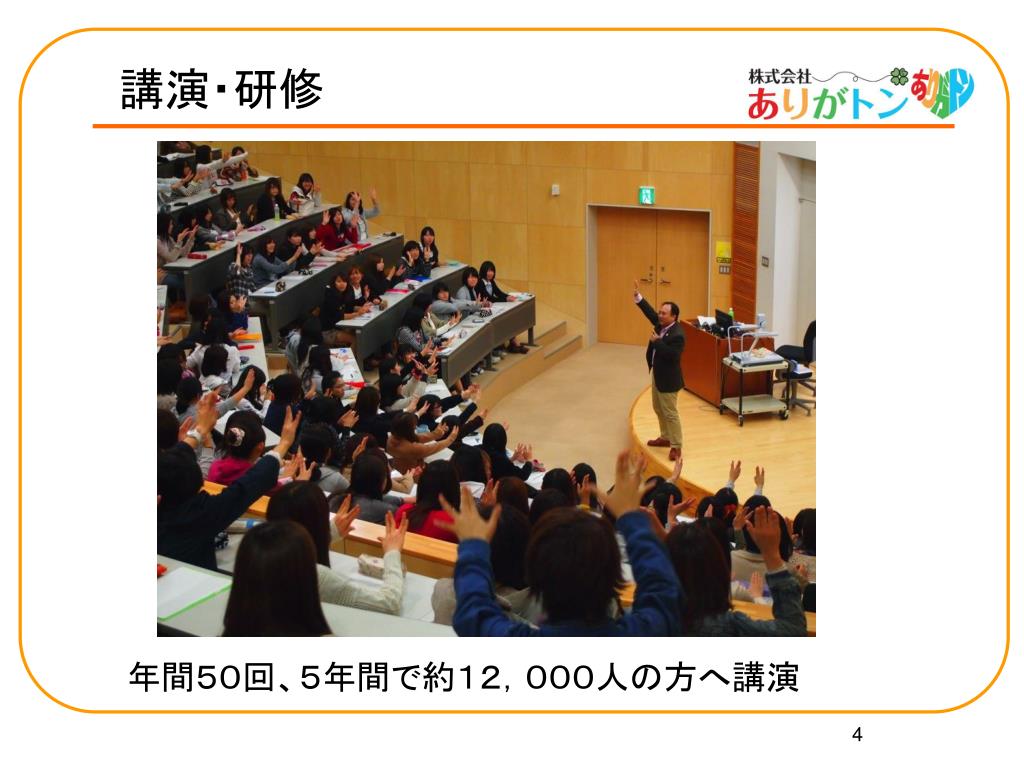 講演・研修

株式会社
ありがトン

年間50回、5年間で約12，000人の方へ講演

4